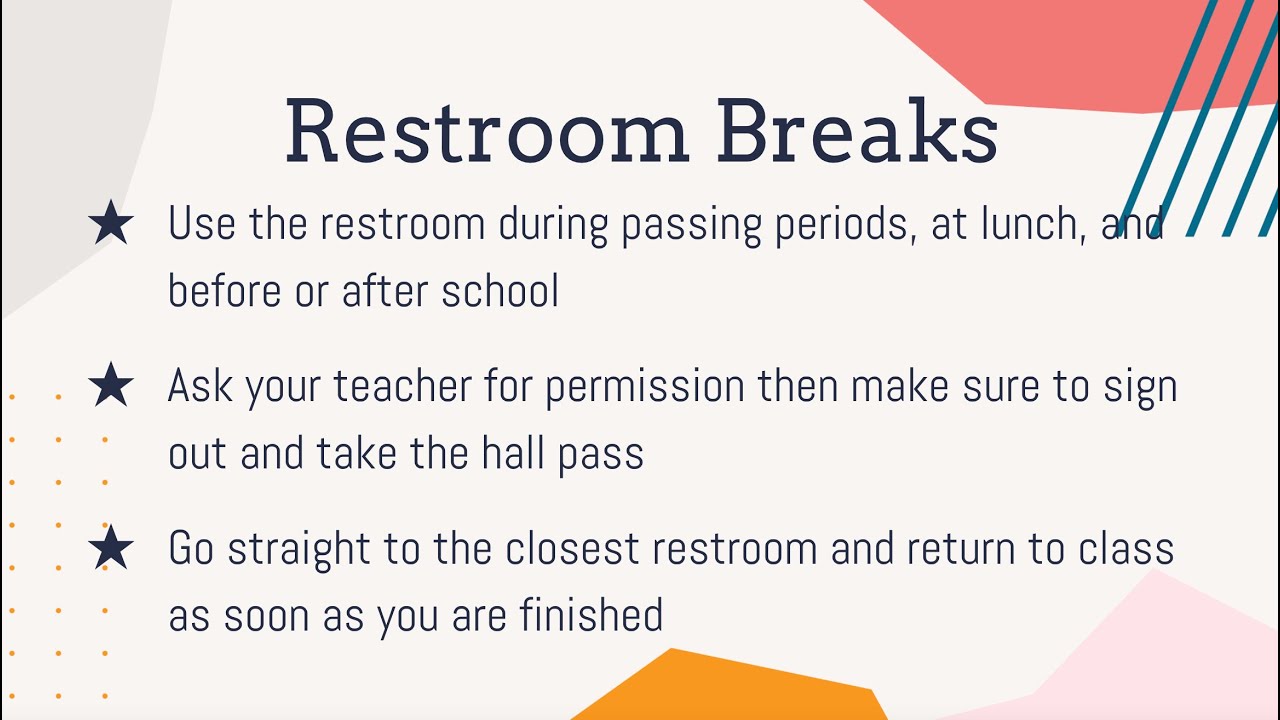 Restroom Breaks

★ Use the restroom during passing periods, at lunch, and before or after school

★ Ask your teacher for permission then make sure to sign out and take the hall pass

★ Go straight to the closest restroom and return to class as soon as you are finished